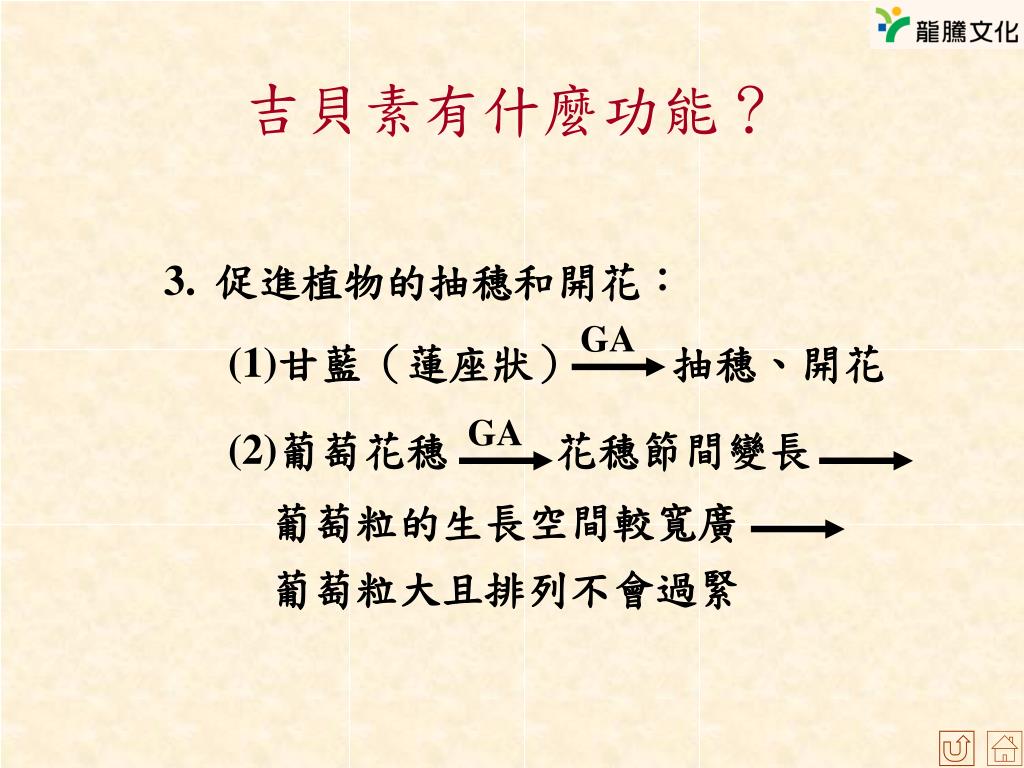 龍騰文化

吉貝素有什麼功能？

3. 促進植物的抽穗和開花：

(1)甘藍（蓮座狀）$\xrightarrow{GA}$ 抽穗、開花

(2)葡萄花穗 $\xrightarrow{GA}$ 花穗節間變長 $\longrightarrow$

葡萄粒的生長空間較寬廣 $\longrightarrow$

葡萄粒大且排列不會過緊